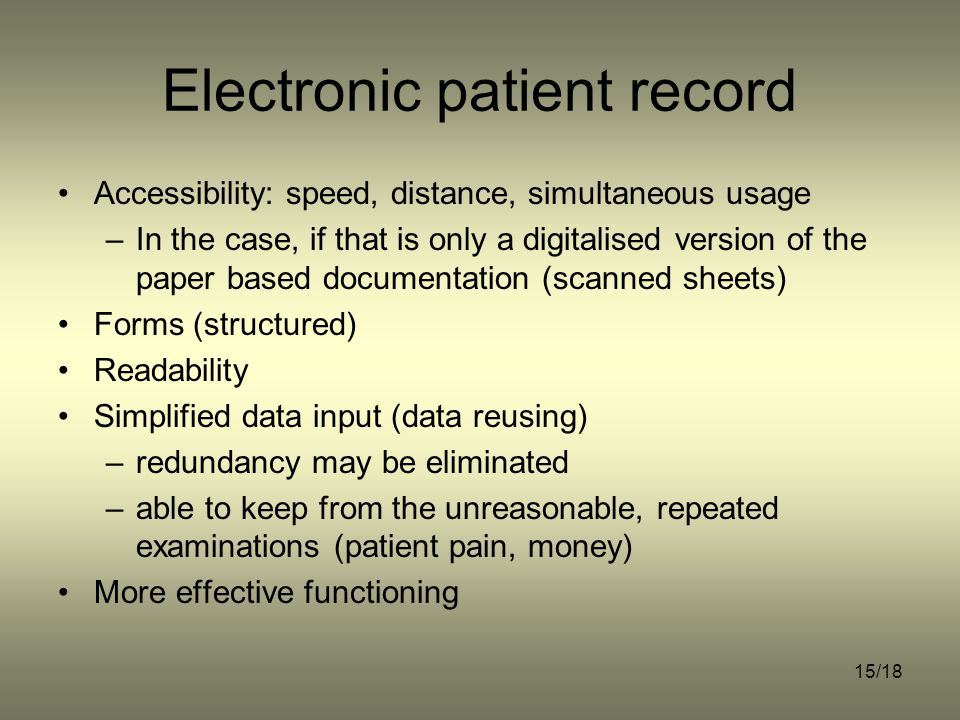 Electronic patient record

• Accessibility: speed, distance, simultaneous usage
 – In the case, if that is only a digitalised version of the paper based documentation (scanned sheets)
• Forms (structured)
• Readability
• Simplified data input (data reusing)
 – redundancy may be eliminated
 – able to keep from the unreasonable, repeated examinations (patient pain, money)
• More effective functioning

15/18